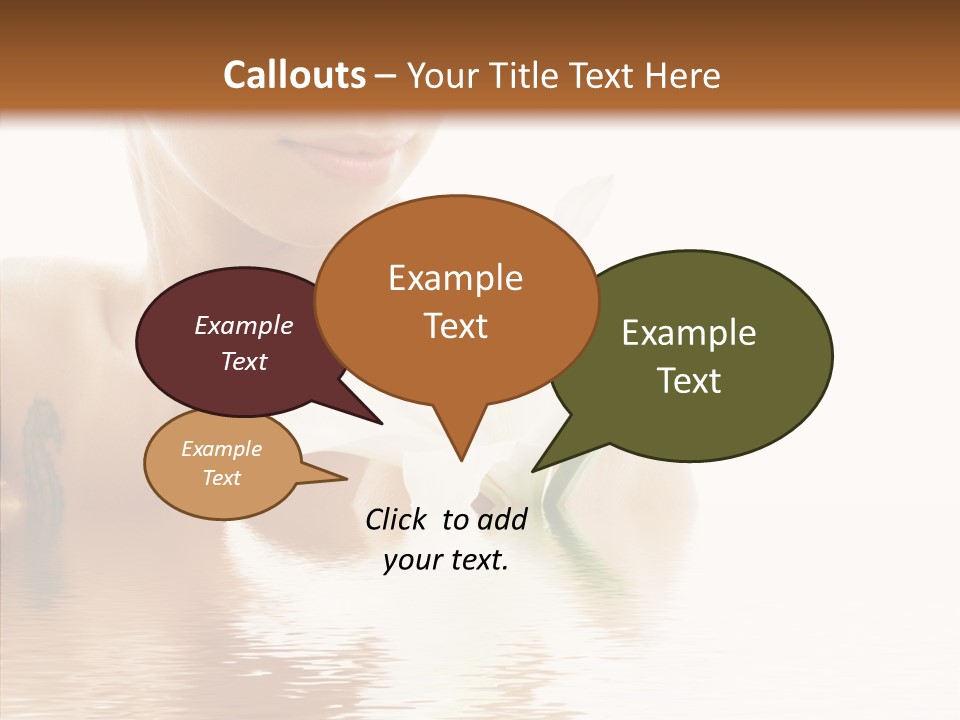 Callouts – Your Title Text Here

Example Text

Example Text

Example Text

Example Text

Click to add your text.